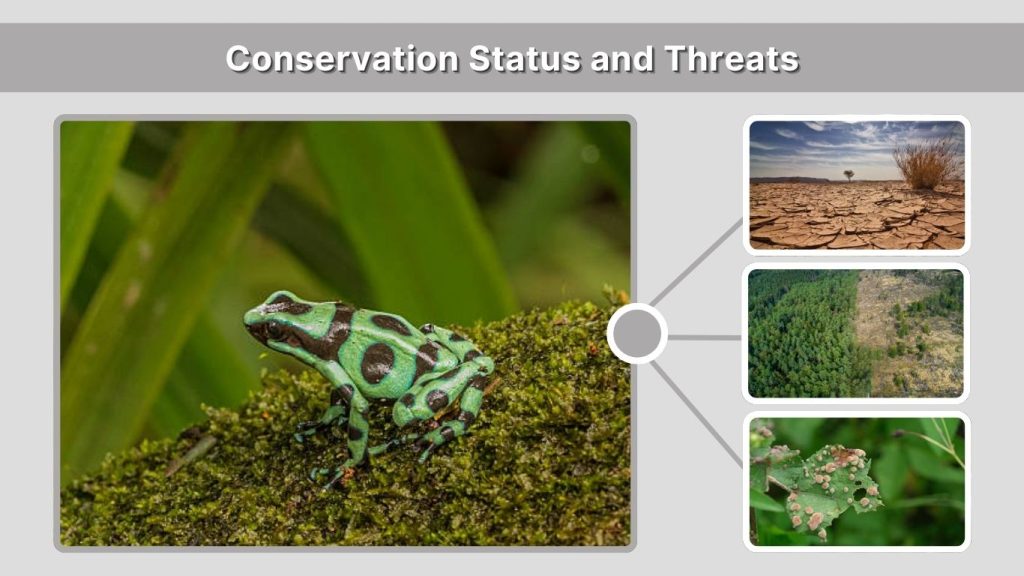 Conservation Status and Threats